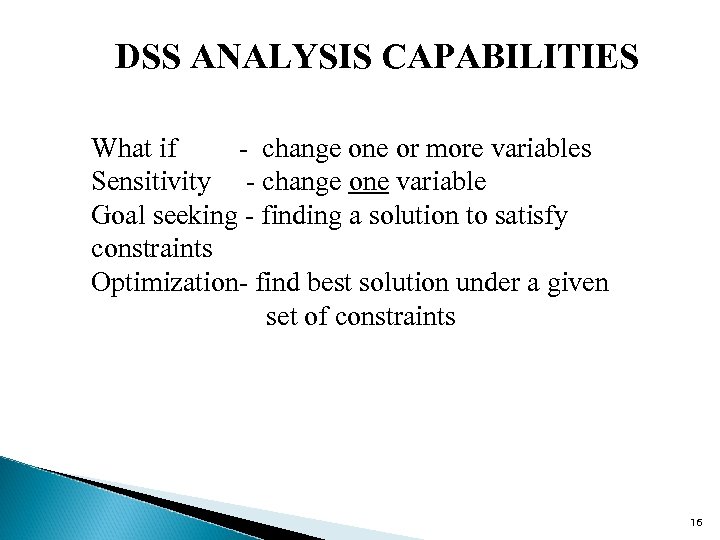 DSS ANALYSIS CAPABILITIES

What if - change one or more variables
Sensitivity - change one variable
Goal seeking - finding a solution to satisfy constraints
Optimization- find best solution under a given set of constraints

16